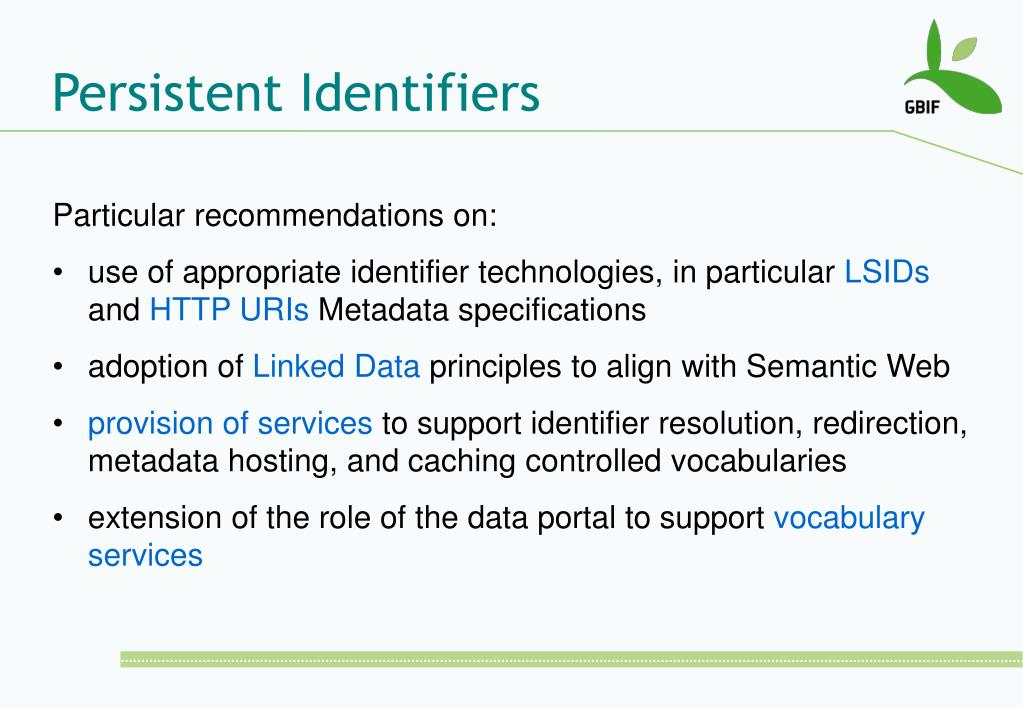 Persistent Identifiers

GBIF

Particular recommendations on:

• use of appropriate identifier technologies, in particular LSIDs and HTTP URIs Metadata specifications

• adoption of Linked Data principles to align with Semantic Web

• provision of services to support identifier resolution, redirection, metadata hosting, and caching controlled vocabularies

• extension of the role of the data portal to support vocabulary services